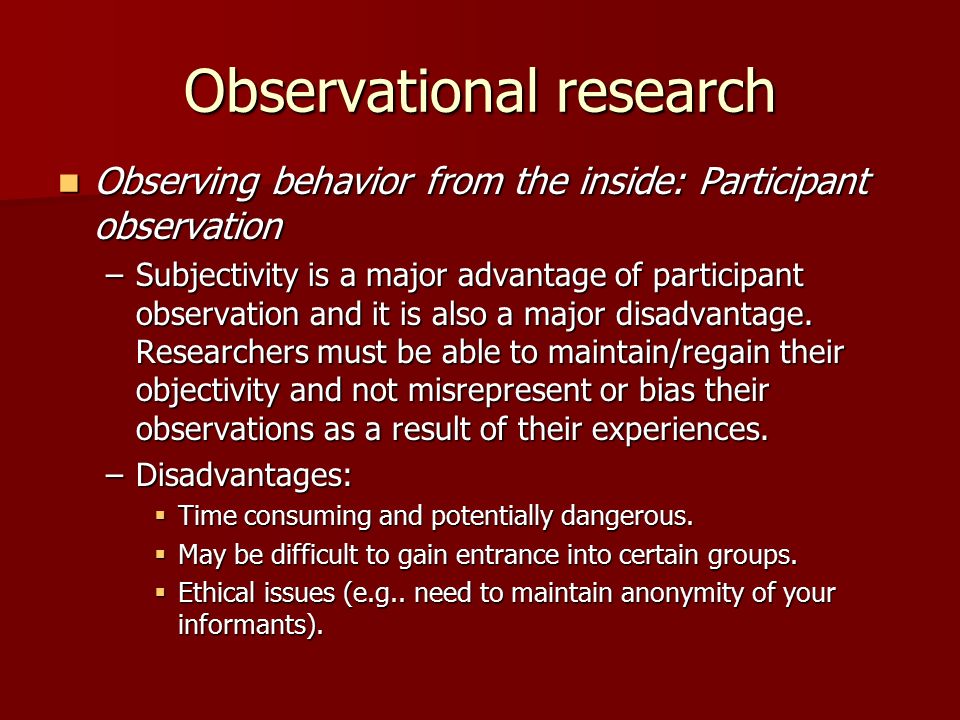 Observational research

Observing behavior from the inside: Participant observation

– Subjectivity is a major advantage of participant observation and it is also a major disadvantage. Researchers must be able to maintain/regain their objectivity and not misrepresent or bias their observations as a result of their experiences.

– Disadvantages:

Time consuming and potentially dangerous.

May be difficult to gain entrance into certain groups.

Ethical issues (e.g.. need to maintain anonymity of your informants).